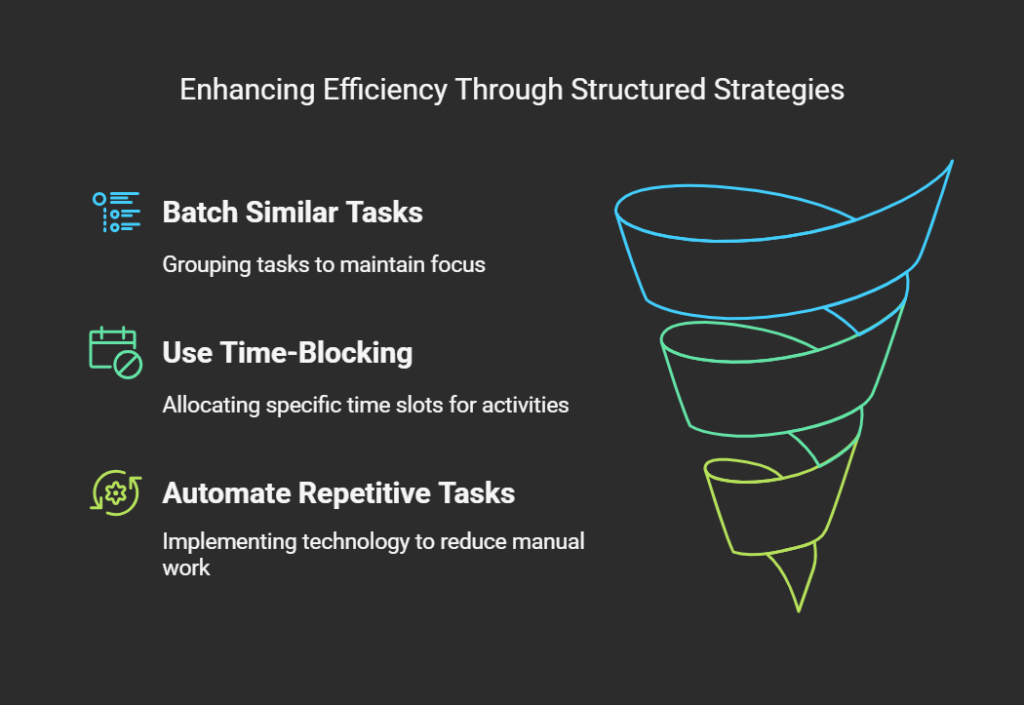 Enhancing Efficiency Through Structured Strategies

Batch Similar Tasks

Grouping tasks to maintain focus

Use Time-Blocking

Allocating specific time slots for activities

Automate Repetitive Tasks

Implementing technology to reduce manual work